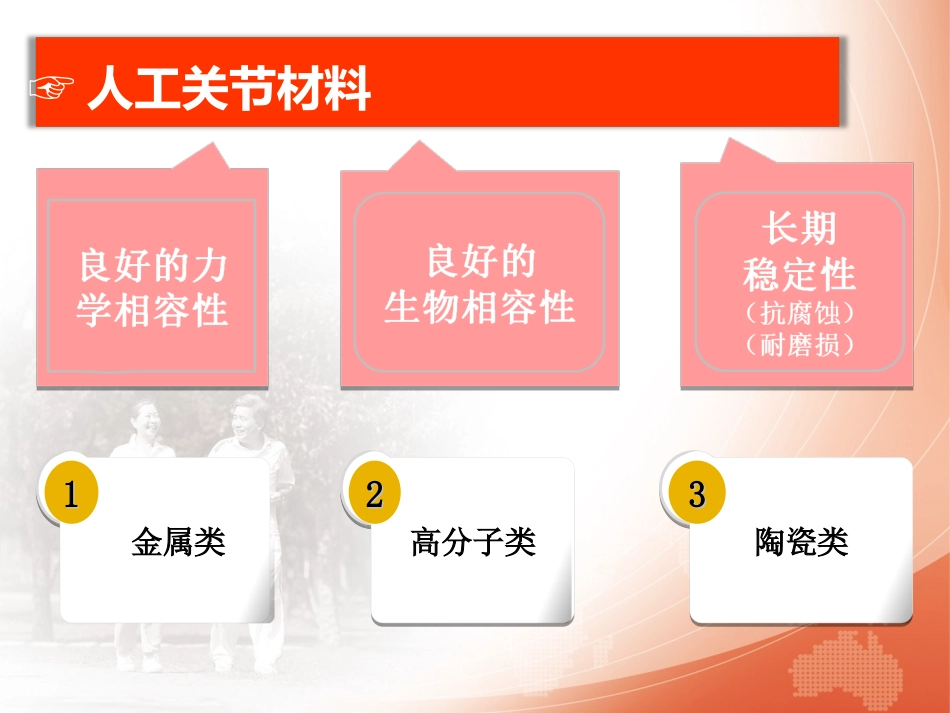 ☞ 人工关节材料

良好的力学相容性

良好的生物相容性

长期稳定性
（抗腐蚀）
（耐磨损）

1 金属类

2 高分子类

3 陶瓷类